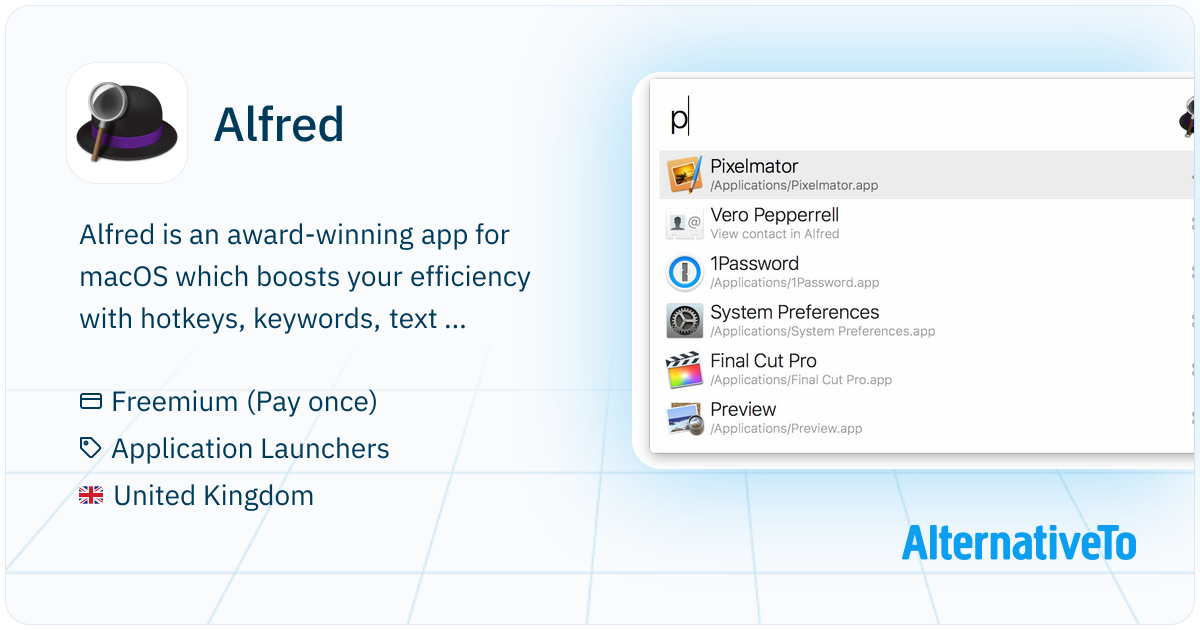 Alfred

Alfred is an award-winning app for macOS which boosts your efficiency with hotkeys, keywords, text ...

Freemium (Pay once)

Application Launchers

United Kingdom

p

Pixelmator
/Applications/Pixelmator.app

Vero Pepperrell
View contact in Alfred

1Password
/Applications/1Password.app

System Preferences
/Applications/System Preferences.app

Final Cut Pro
/Applications/Final Cut Pro.app

Preview
/Applications/Preview.app

AlternativeTo